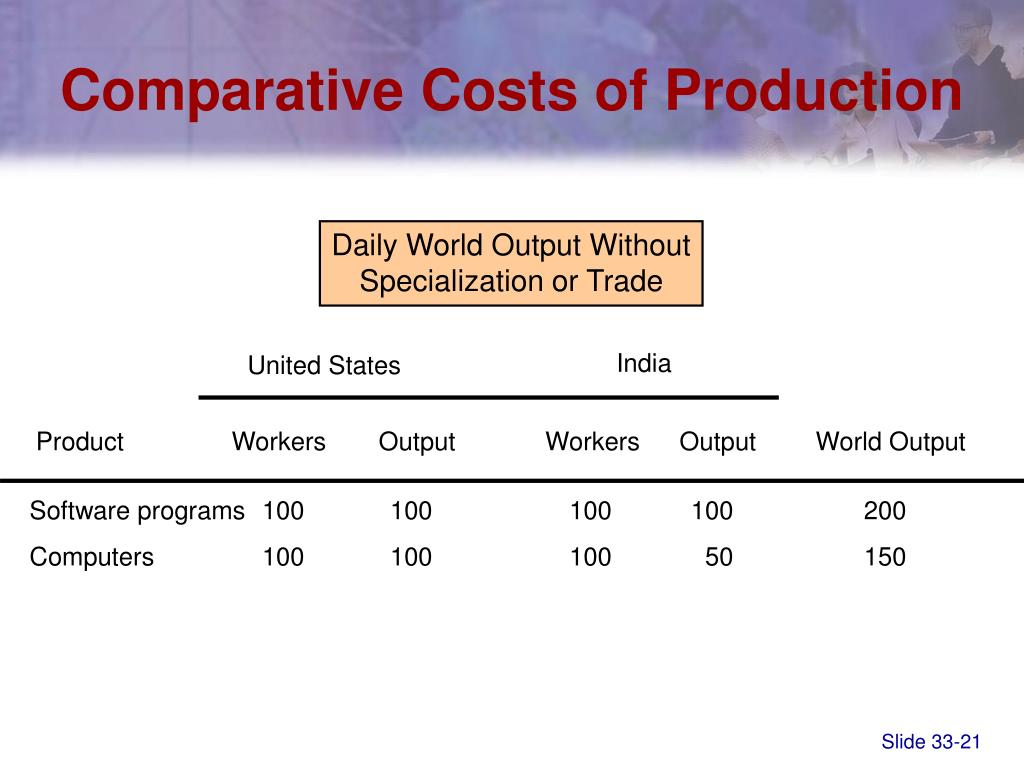 Comparative Costs of Production

Daily World Output Without Specialization or Trade

| | United States | | India | | |
|---|---|---|---|---|---|
| Product | Workers | Output | Workers | Output | World Output |
| Software programs | 100 | 100 | 100 | 100 | 200 |
| Computers | 100 | 100 | 100 | 50 | 150 |

Slide 33-21